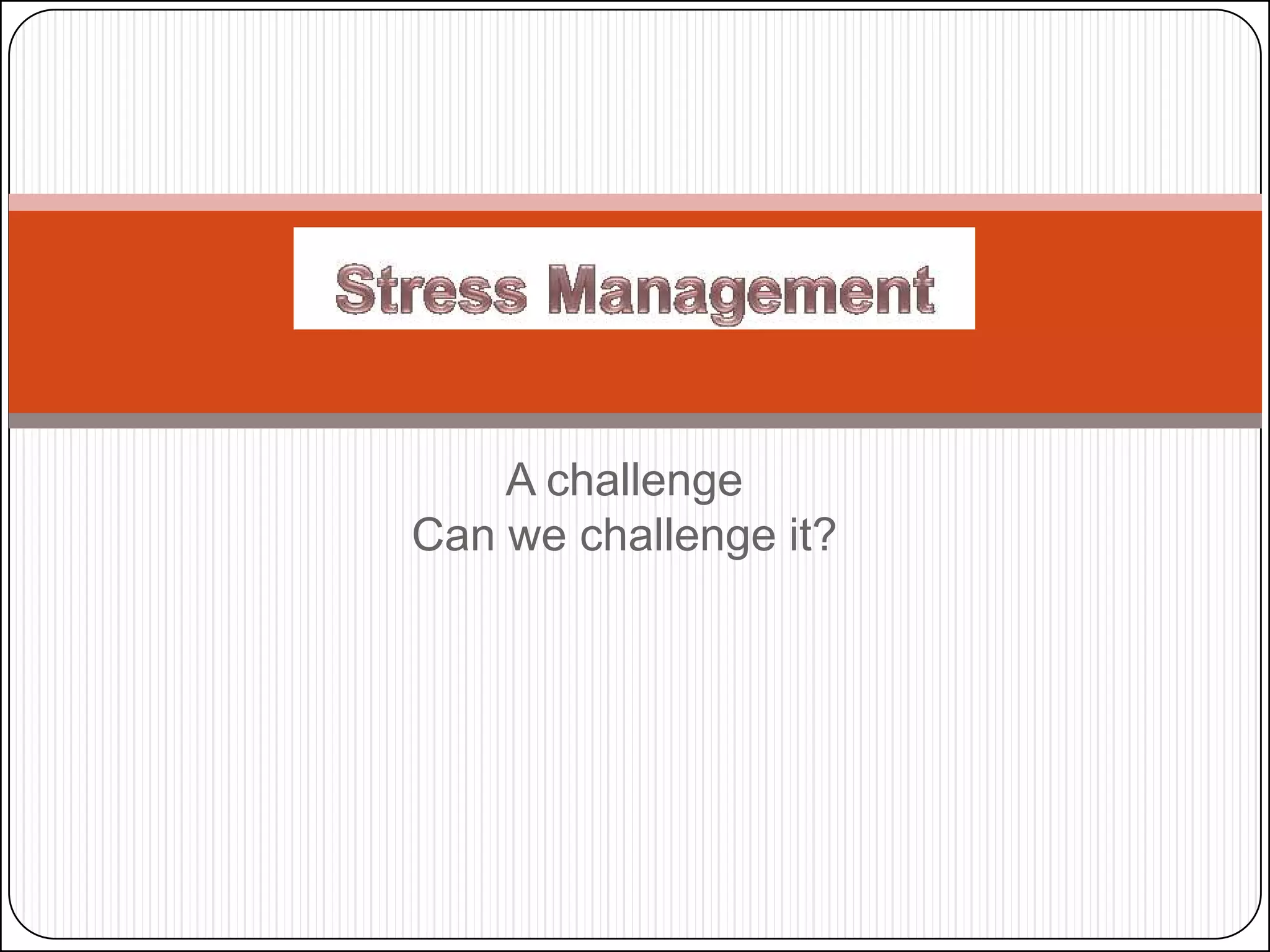 Stress Management

A challenge
Can we challenge it?